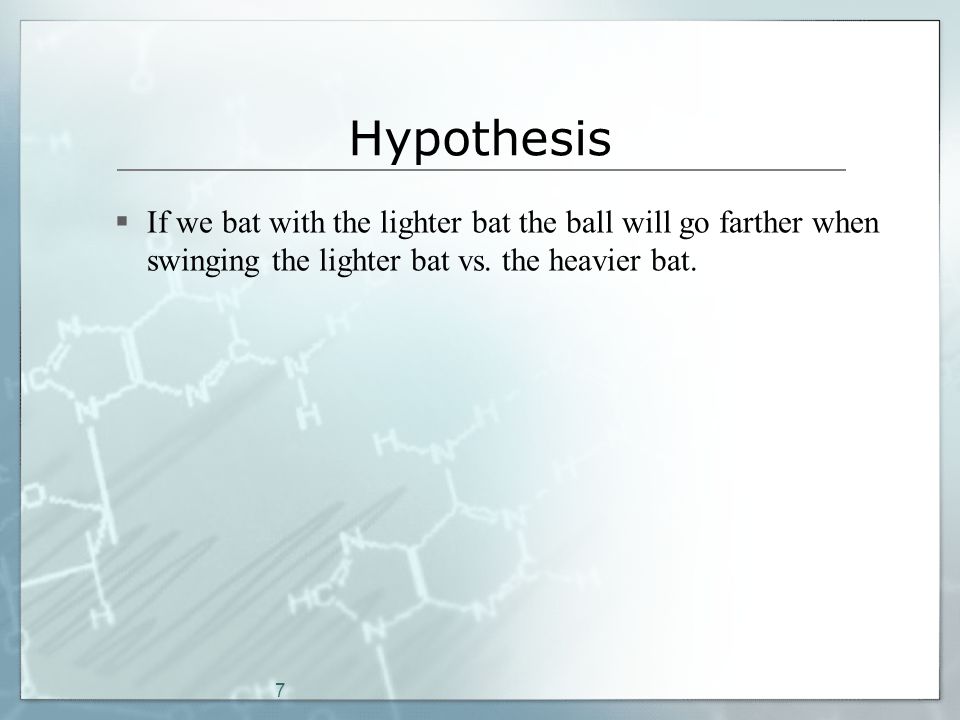 Hypothesis

▪ If we bat with the lighter bat the ball will go farther when swinging the lighter bat vs. the heavier bat.

7